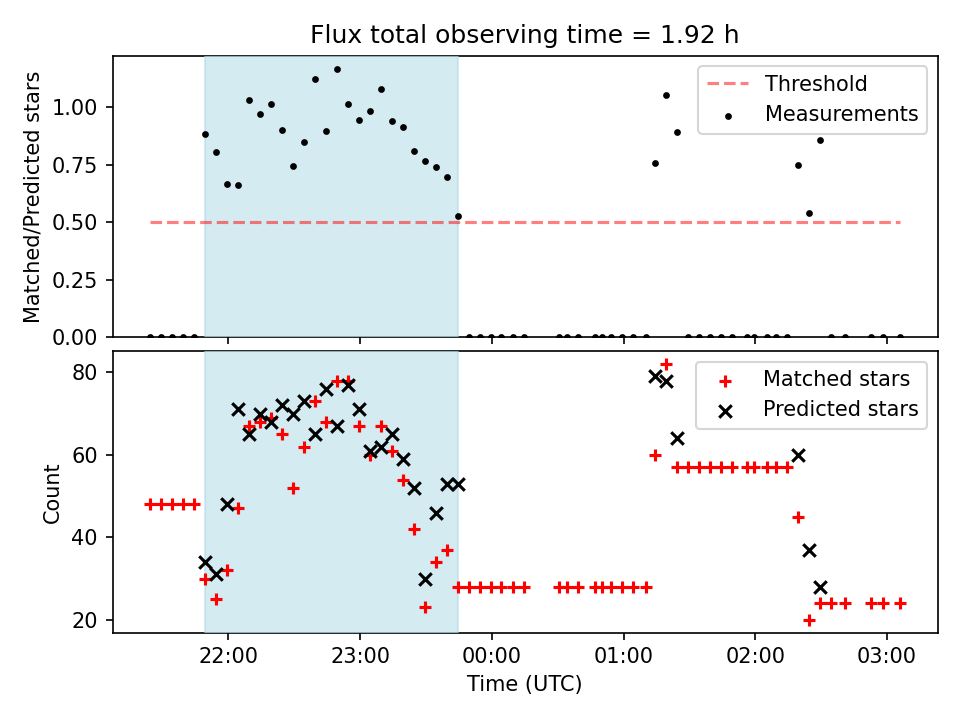 Flux total observing time = 1.92 h

Matched/Predicted stars

1.00
0.75
0.50
0.25
0.00

Threshold
Measurements

Count

80
60
40
20

Matched stars
Predicted stars

22:00
23:00
00:00
01:00
02:00
03:00

Time (UTC)